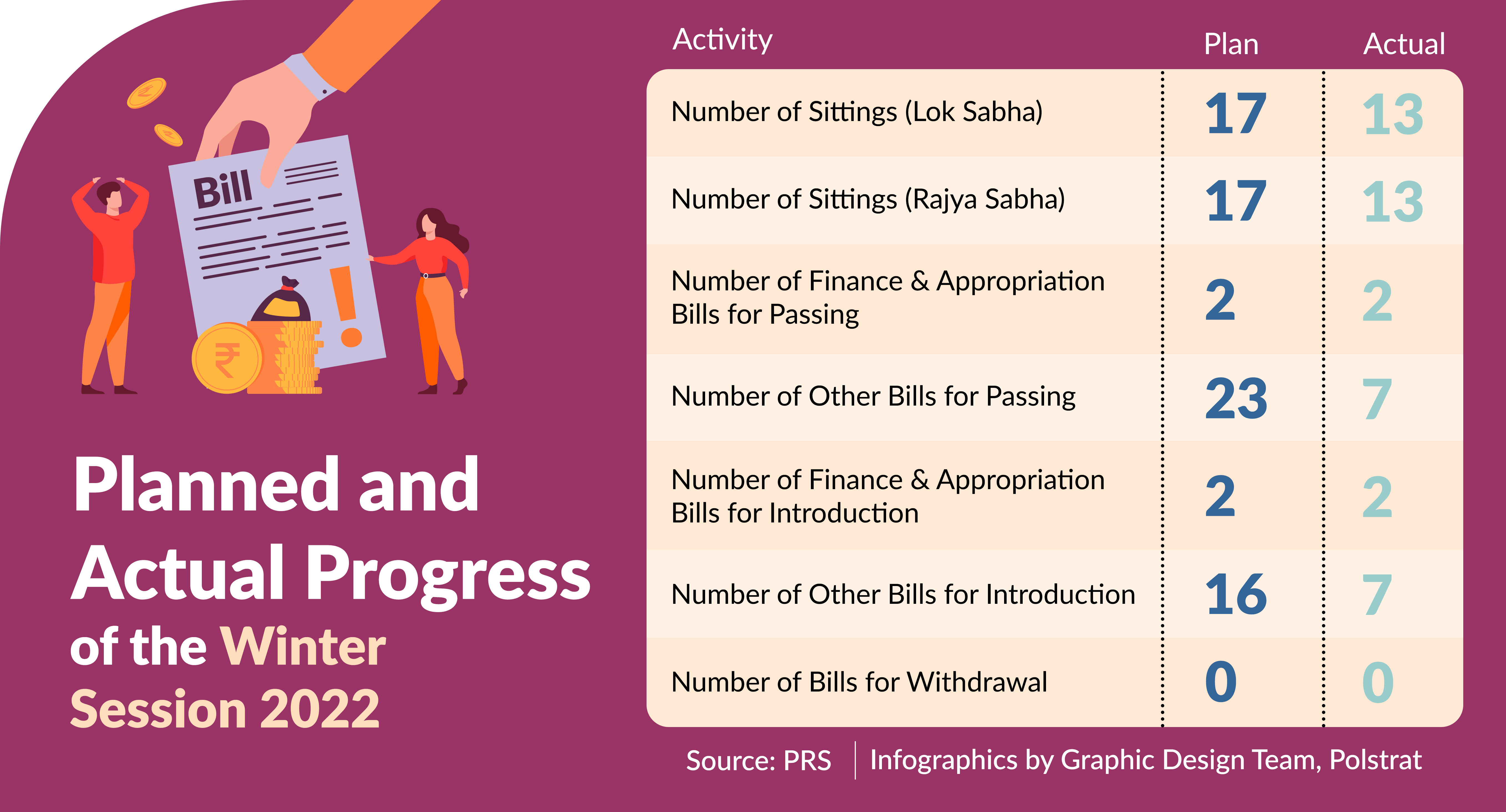 Bill

₹

Planned and Actual Progress of the Winter Session 2022

| Activity | Plan | Actual |
|---|---|---|
| Number of Sittings (Lok Sabha) | 17 | 13 |
| Number of Sittings (Rajya Sabha) | 17 | 13 |
| Number of Finance & Appropriation Bills for Passing | 2 | 2 |
| Number of Other Bills for Passing | 23 | 7 |
| Number of Finance & Appropriation Bills for Introduction | 2 | 2 |
| Number of Other Bills for Introduction | 16 | 7 |
| Number of Bills for Withdrawal | 0 | 0 |

Source: PRS | Infographics by Graphic Design Team, Polstrat